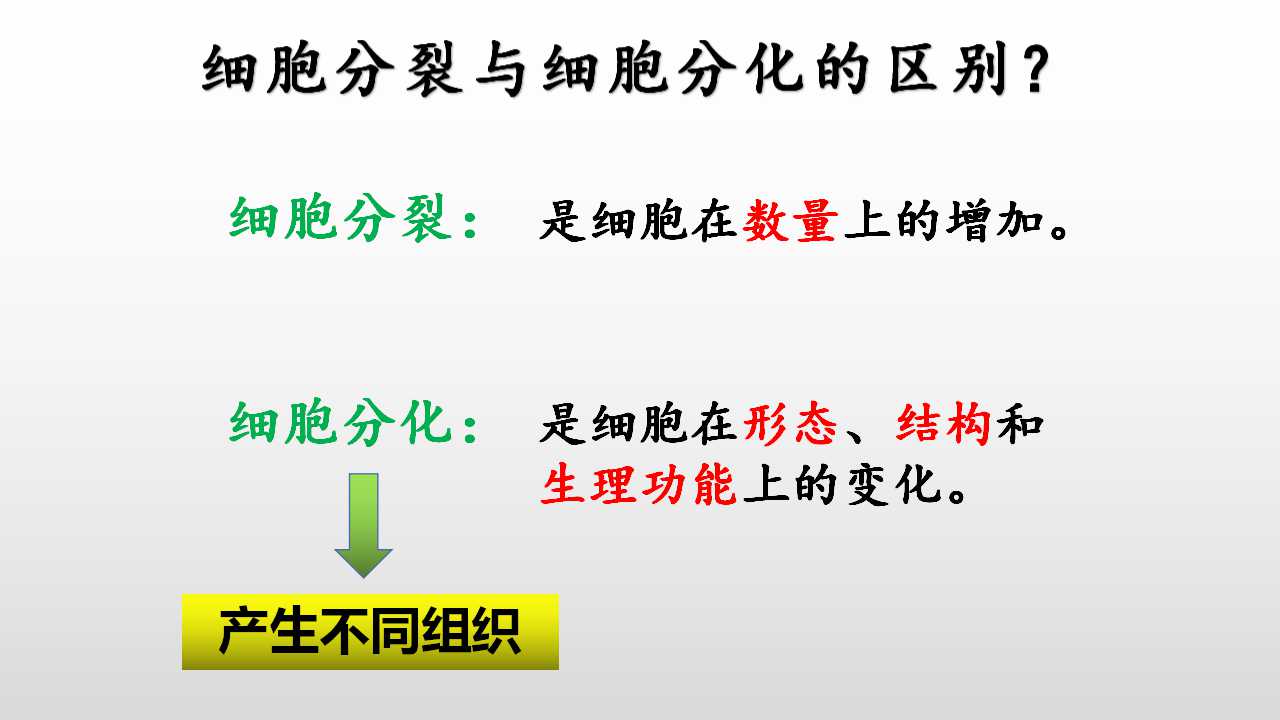 细胞分裂与细胞分化的区别？

细胞分裂： 是细胞在数量上的增加。

细胞分化： 是细胞在形态、结构和生理功能上的变化。

产生不同组织